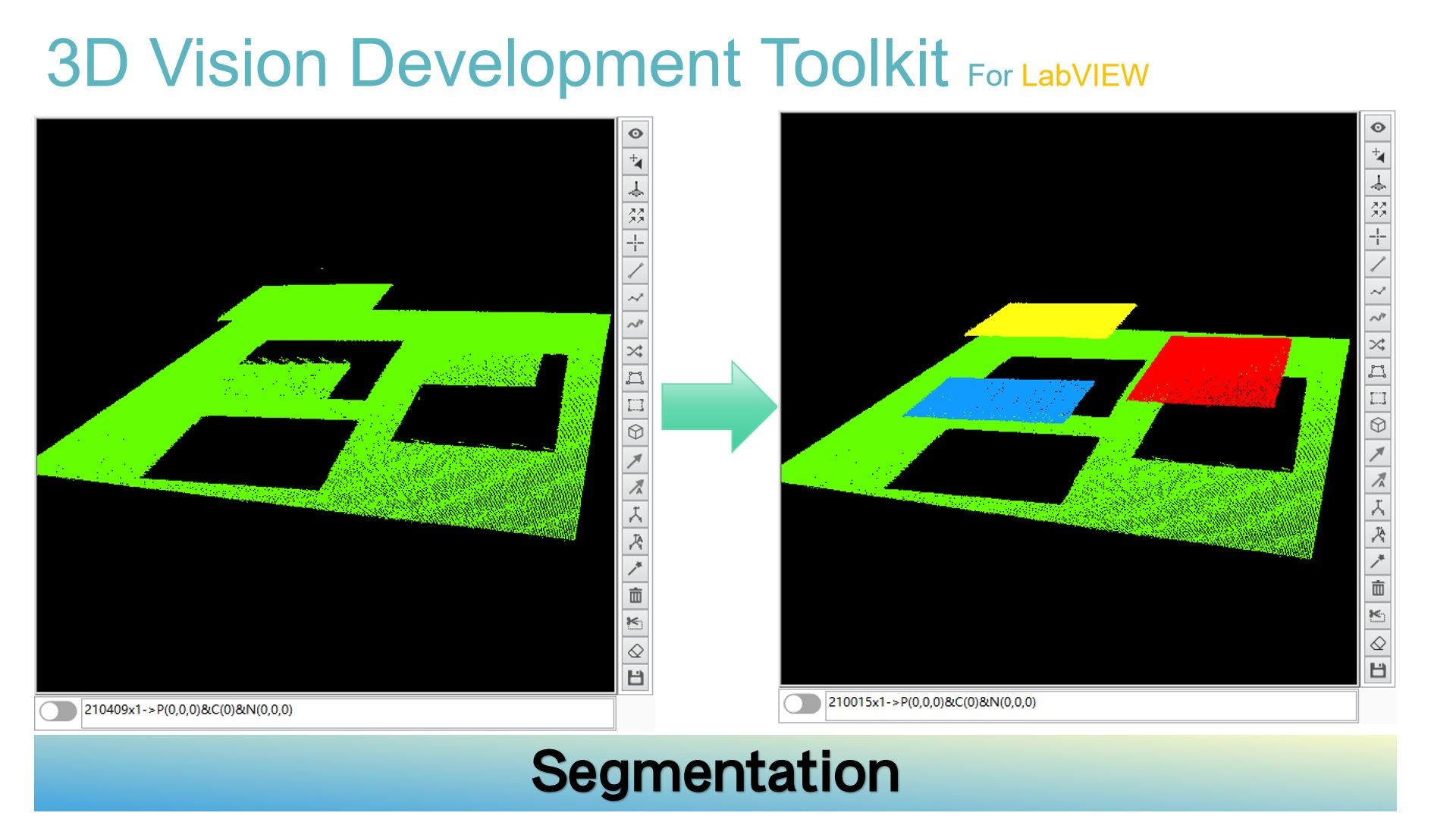 3D Vision Development Toolkit For LabVIEW

210409x1->P(0,0,0)&C(0)&N(0,0,0)

210015x1->P(0,0,0)&C(0)&N(0,0,0)

Segmentation